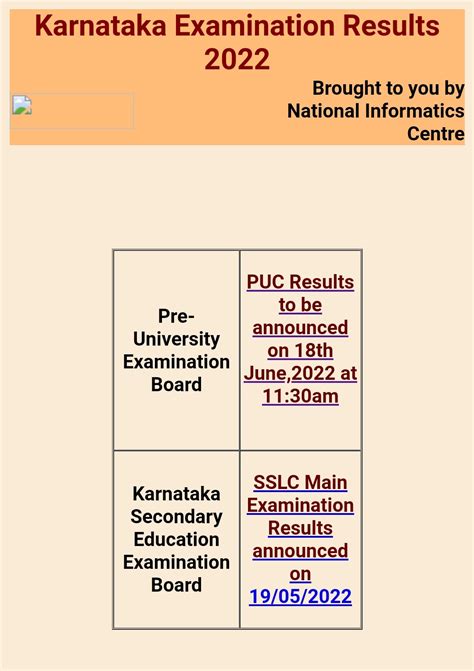 Karnataka Examination Results 2022

Brought to you by National Informatics Centre

| Pre-University Examination Board | PUC Results to be announced on 18th June,2022 at 11:30am |
|---|---|
| Karnataka Secondary Education Examination Board | SSLC Main Examination Results announced on 19/05/2022 |